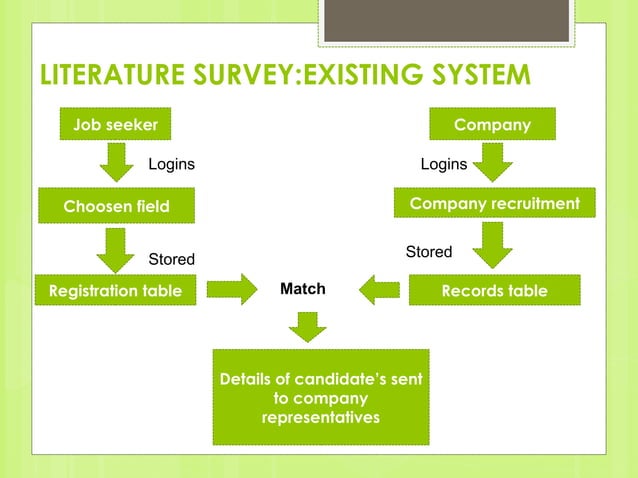 LITERATURE SURVEY:EXISTING SYSTEM

Job seeker

Logins

Choosen field

Stored

Registration table

Company

Logins

Company recruitment

Stored

Records table

Match

Details of candidate's sent to company representatives